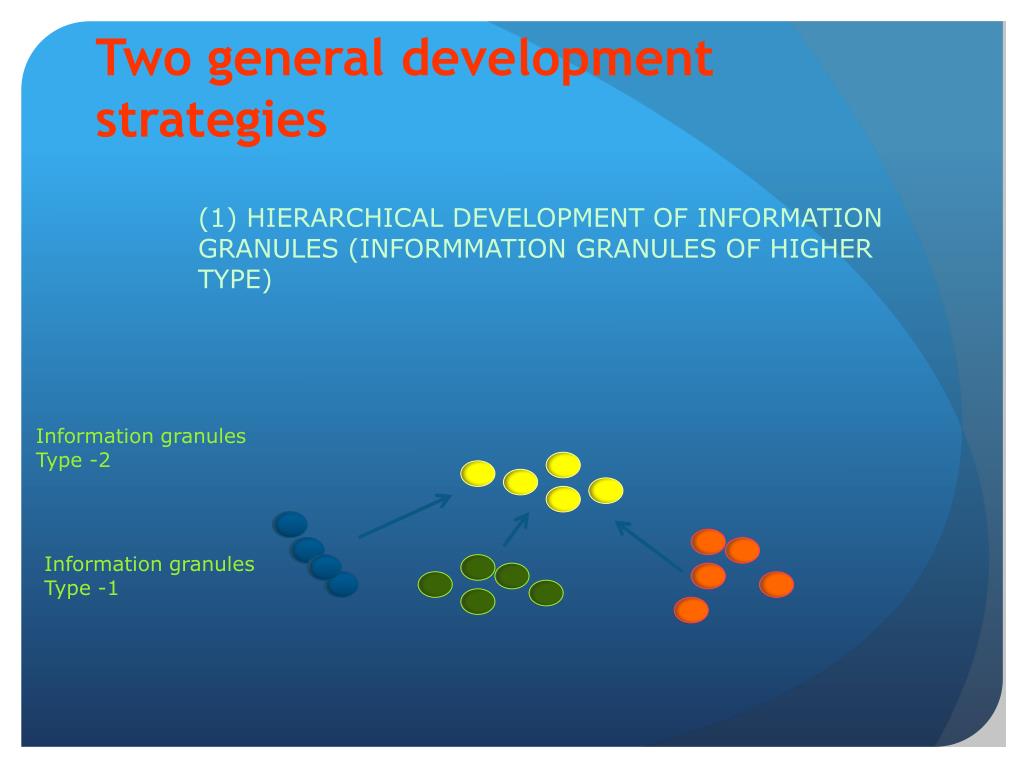 Two general development strategies

(1) HIERARCHICAL DEVELOPMENT OF INFORMATION GRANULES (INFORMMATION GRANULES OF HIGHER TYPE)

Information granules
Type -2

Information granules
Type -1